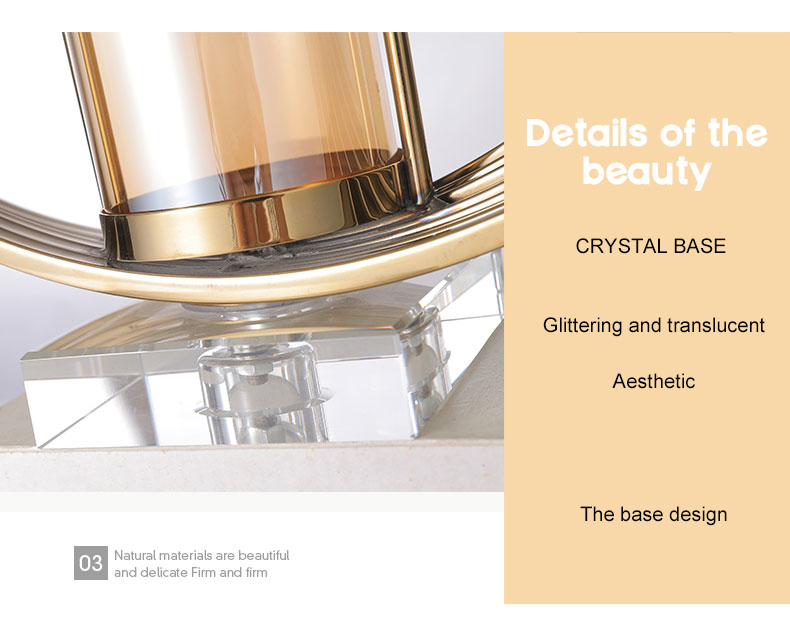 Details of the beauty

CRYSTAL BASE

Glittering and translucent

Aesthetic

The base design

03

Natural materials are beautiful and delicate Firm and firm